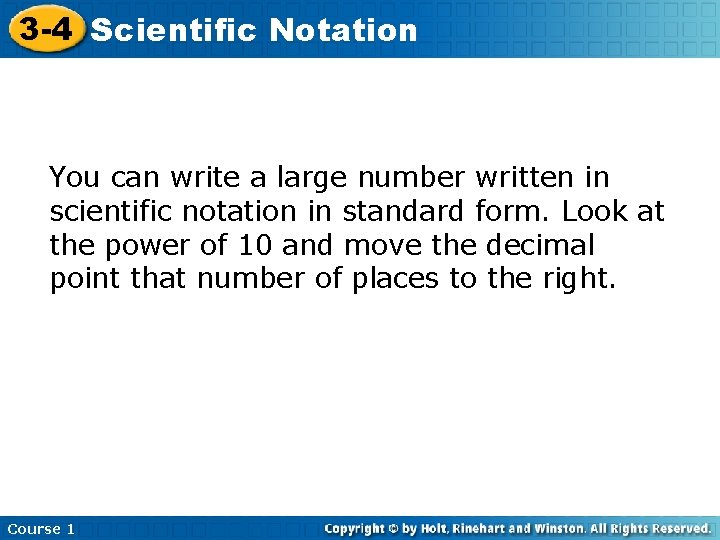 3-4 Scientific Notation

You can write a large number written in scientific notation in standard form. Look at the power of 10 and move the decimal point that number of places to the right.

Course 1

Copyright © by Holt, Rinehart and Winston. All Rights Reserved.